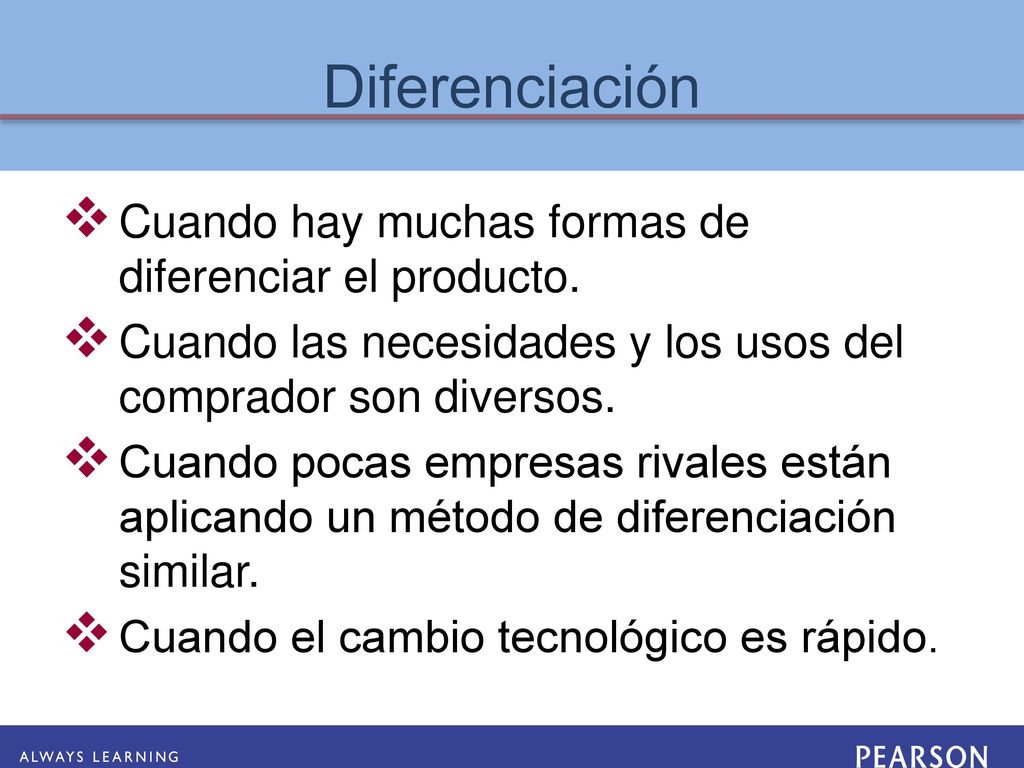 Diferenciación

❖ Cuando hay muchas formas de diferenciar el producto.

❖ Cuando las necesidades y los usos del comprador son diversos.

❖ Cuando pocas empresas rivales están aplicando un método de diferenciación similar.

❖ Cuando el cambio tecnológico es rápido.

ALWAYS LEARNING

PEARSON